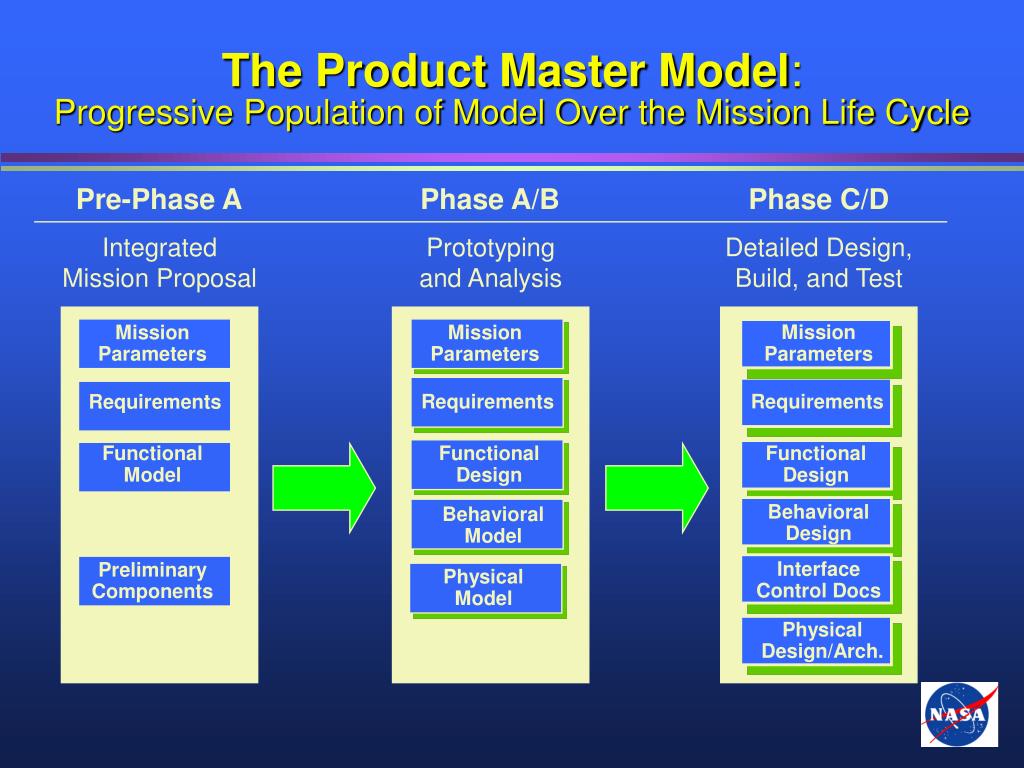 The Product Master Model:
Progressive Population of Model Over the Mission Life Cycle

Pre-Phase A

Integrated Mission Proposal

Mission Parameters

Requirements

Functional Model

Preliminary Components

Phase A/B

Prototyping and Analysis

Mission Parameters

Requirements

Functional Design

Behavioral Model

Physical Model

Phase C/D

Detailed Design, Build, and Test

Mission Parameters

Requirements

Functional Design

Behavioral Design

Interface Control Docs

Physical Design/Arch.

NASA